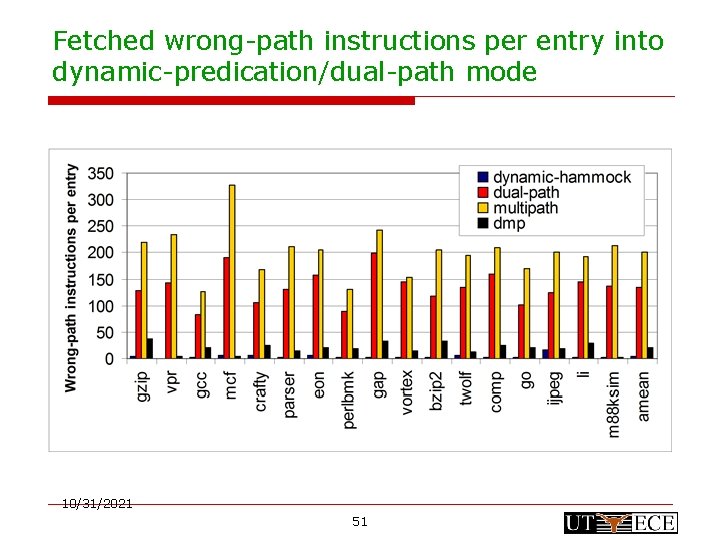 Fetched wrong-path instructions per entry into dynamic-predication/dual-path mode

Wrong-path instructions per entry

350
300
250
200
150
100
50
0

dynamic-hammock
dual-path
multipath
dmp

gzip vpr gcc mcf crafty parser eon perlbmk gap vortex bzip2 twolf comp go ijpeg li m88ksim amean

10/31/2021

51

UT ECE